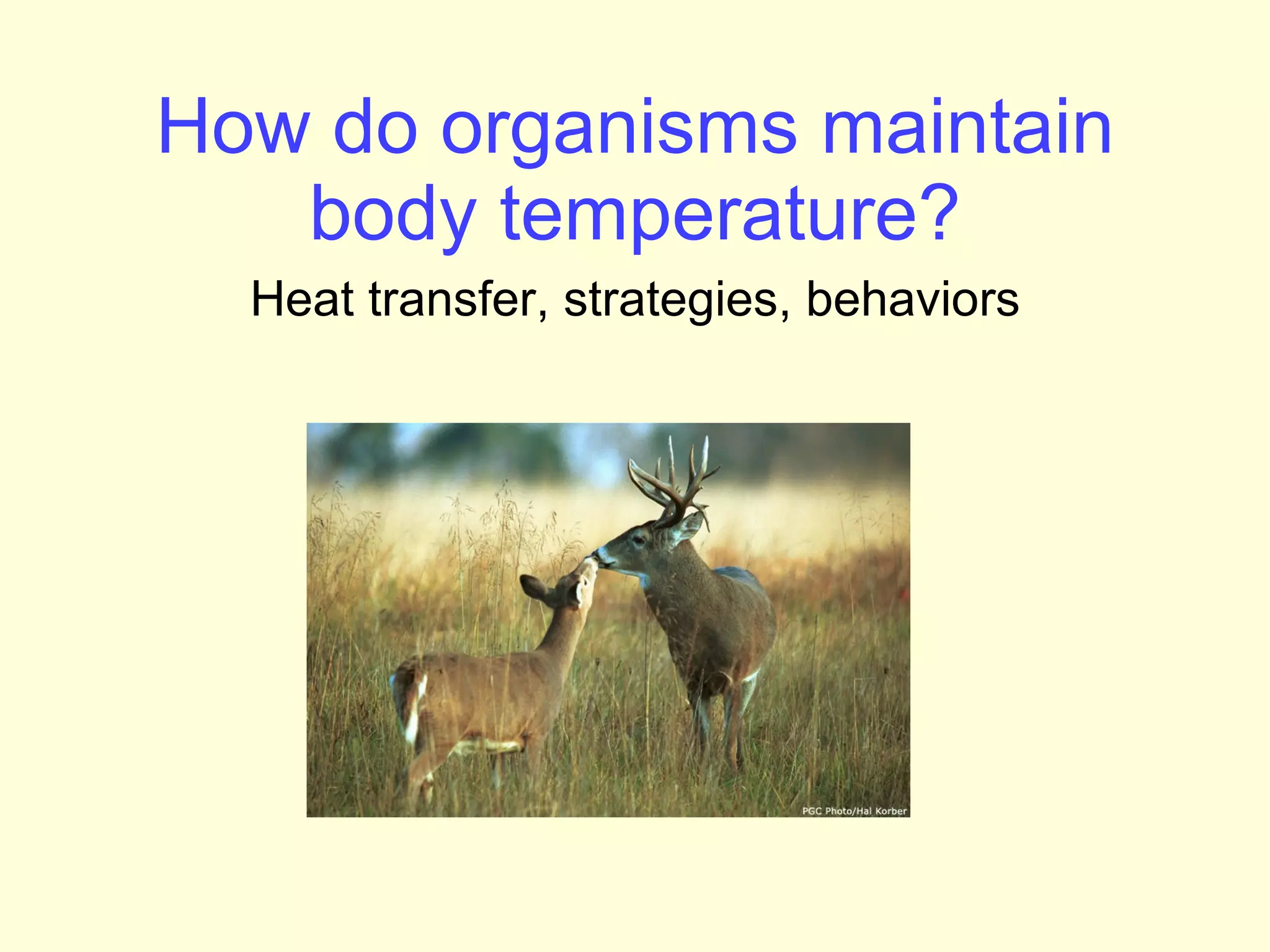 How do organisms maintain body temperature?

Heat transfer, strategies, behaviors

PGC Photo/Hal Korber